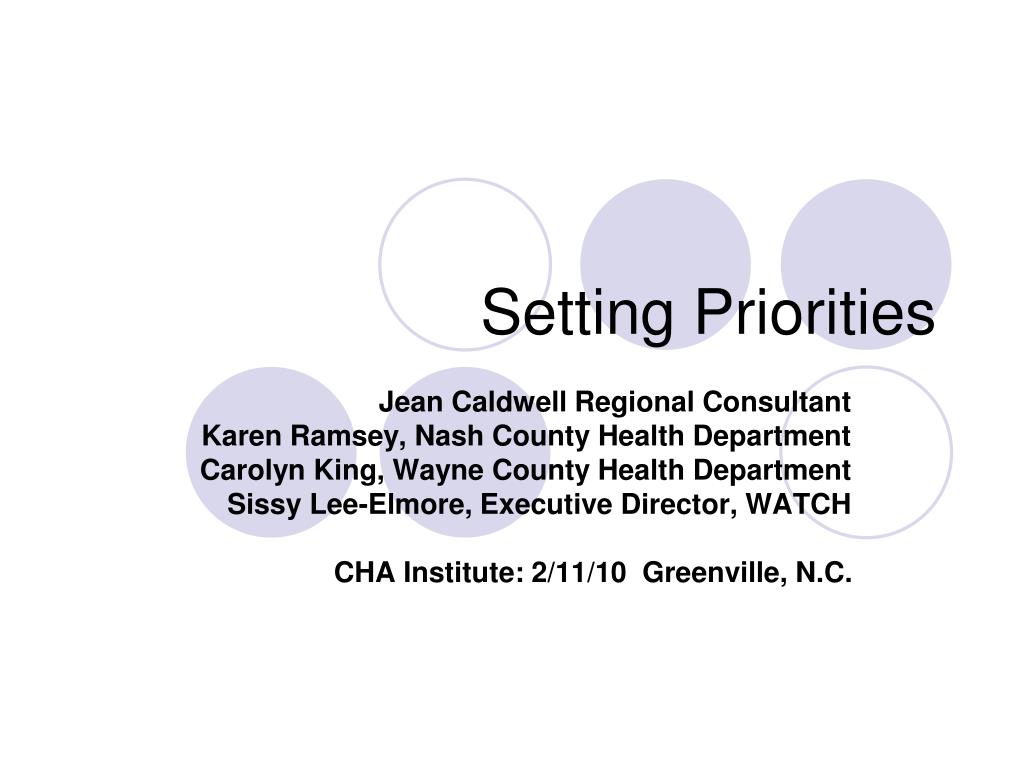 Setting Priorities

Jean Caldwell Regional Consultant
Karen Ramsey, Nash County Health Department
Carolyn King, Wayne County Health Department
Sissy Lee-Elmore, Executive Director, WATCH

CHA Institute: 2/11/10 Greenville, N.C.